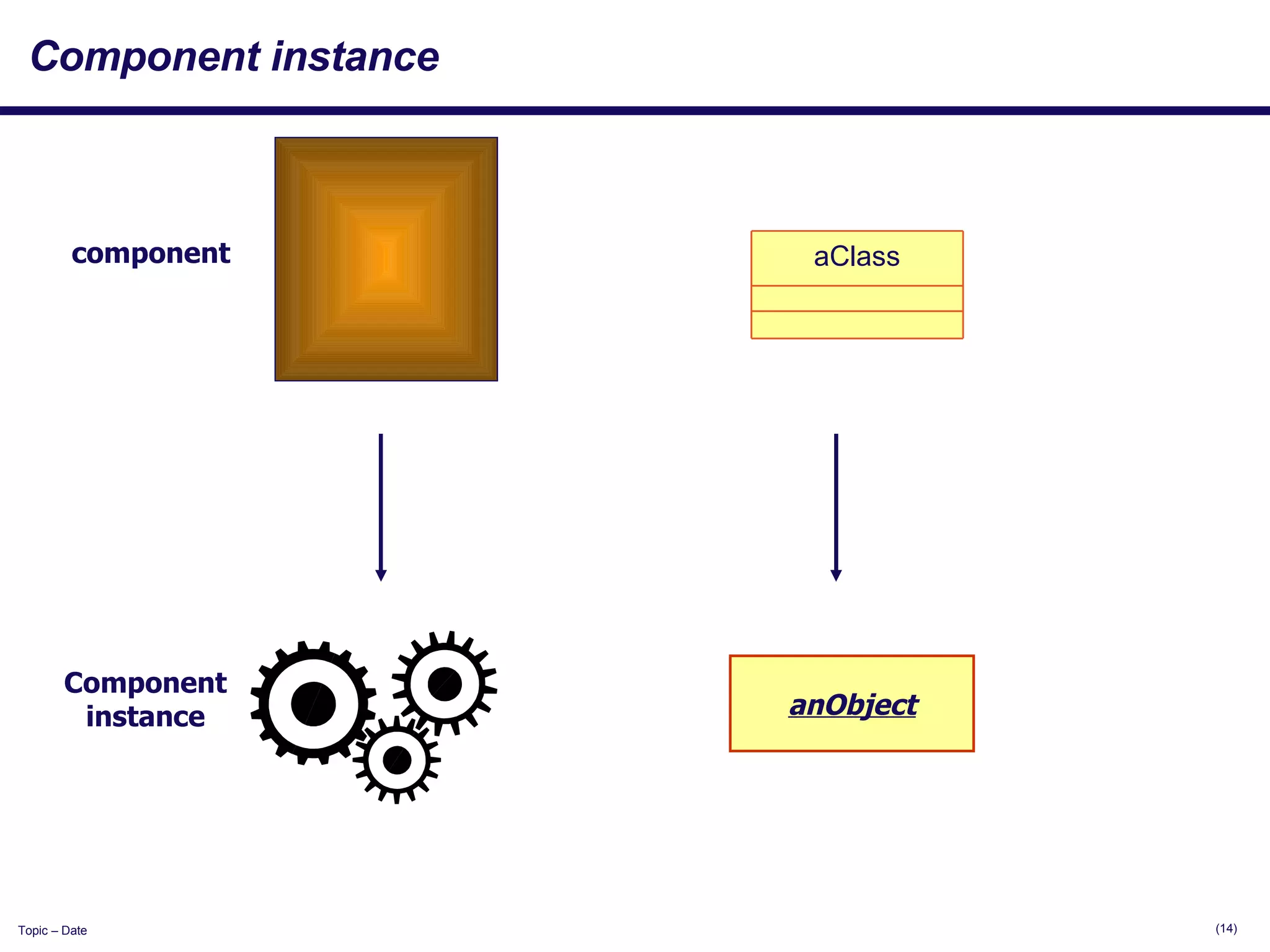 Component instance

component

aClass

Component instance

anObject

Topic – Date

(14)